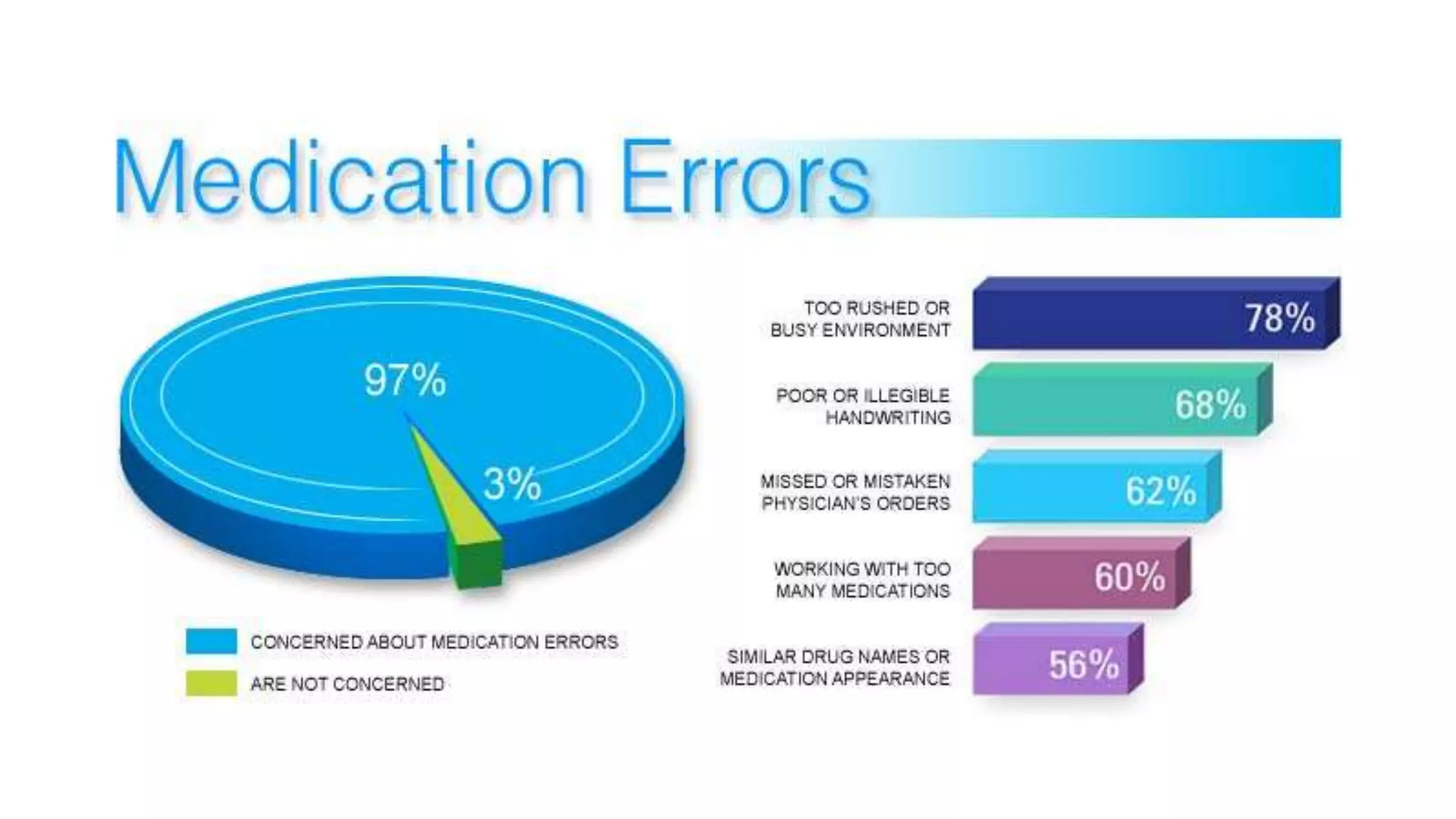 Medication Errors

97%

3%

CONCERNED ABOUT MEDICATION ERRORS

ARE NOT CONCERNED

TOO RUSHED OR BUSY ENVIRONMENT 78%

POOR OR ILLEGIBLE HANDWRITING 68%

MISSED OR MISTAKEN PHYSICIAN'S ORDERS 62%

WORKING WITH TOO MANY MEDICATIONS 60%

SIMILAR DRUG NAMES OR MEDICATION APPEARANCE 56%